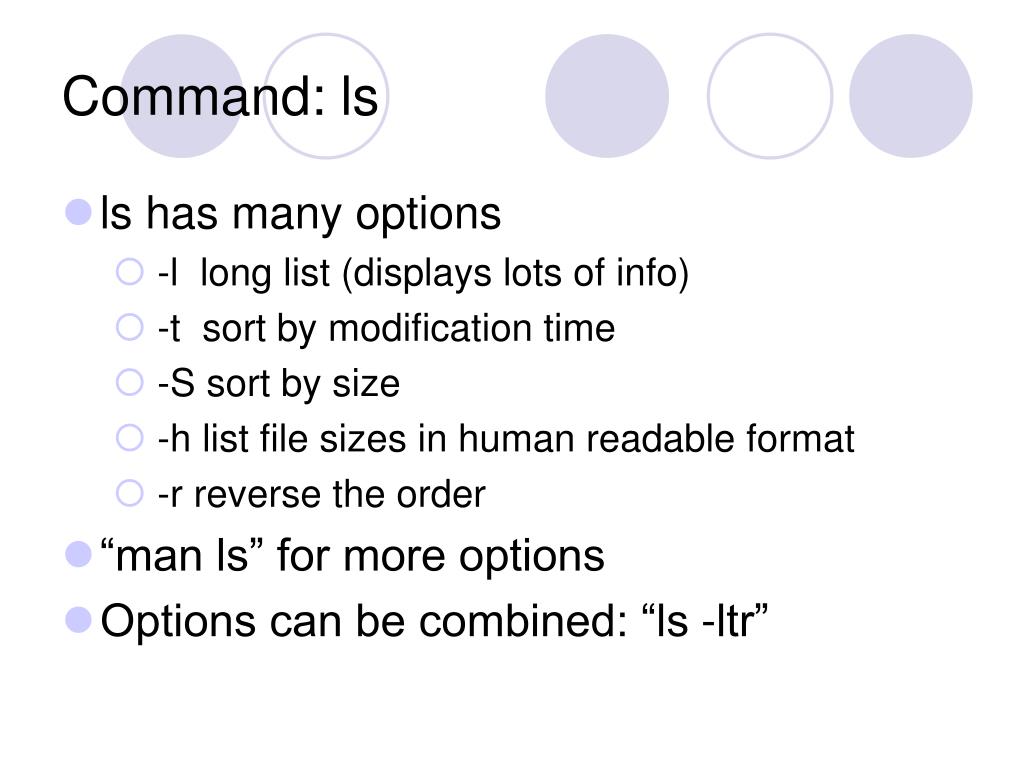 Command: ls

ls has many options

-l long list (displays lots of info)

-t sort by modification time

-S sort by size

-h list file sizes in human readable format

-r reverse the order

“man ls” for more options

Options can be combined: “ls -ltr”